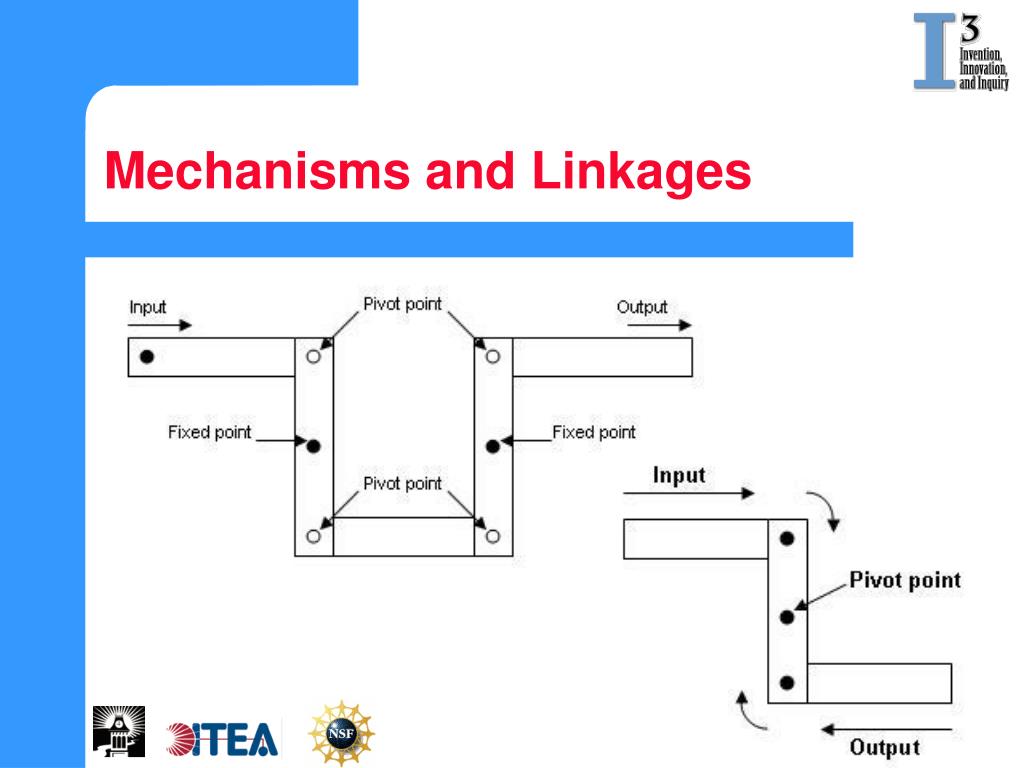 I 3 Invention, Innovation, and Inquiry

Mechanisms and Linkages

Input

Pivot point

Output

Fixed point

Fixed point

Pivot point

Input

Pivot point

Output

ITEA

NSF